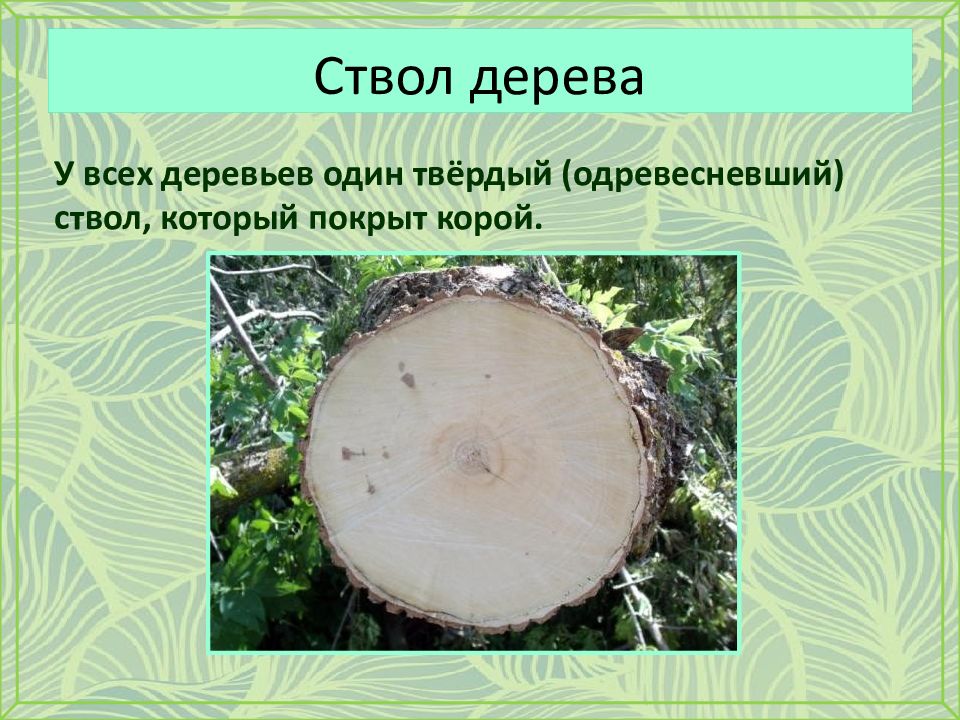 Ствол дерева

У всех деревьев один твёрдый (одревесневший) ствол, который покрыт корой.